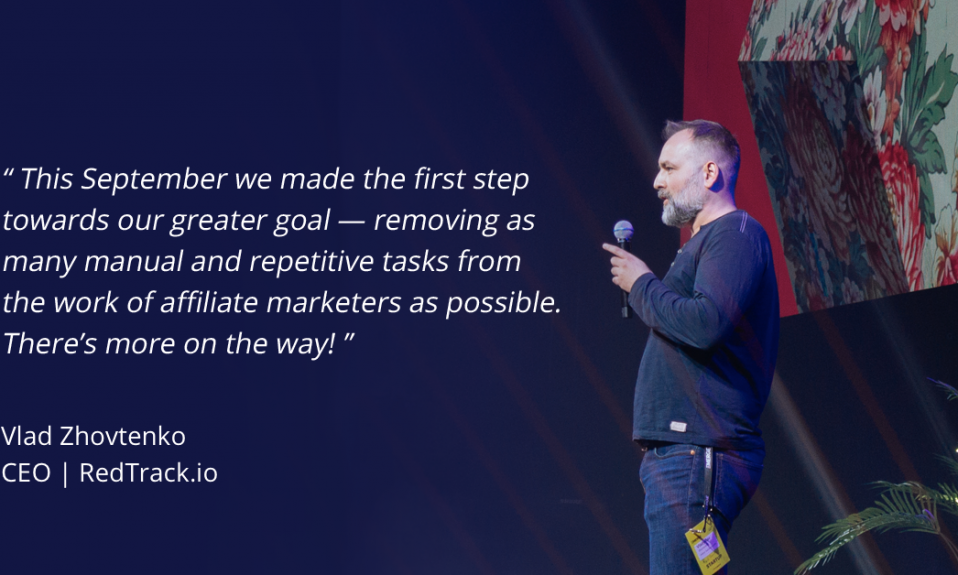 “ This September we made the first step towards our greater goal — removing as many manual and repetitive tasks from the work of affiliate marketers as possible. There’s more on the way! ”

Vlad Zhovtenko
CEO | RedTrack.io